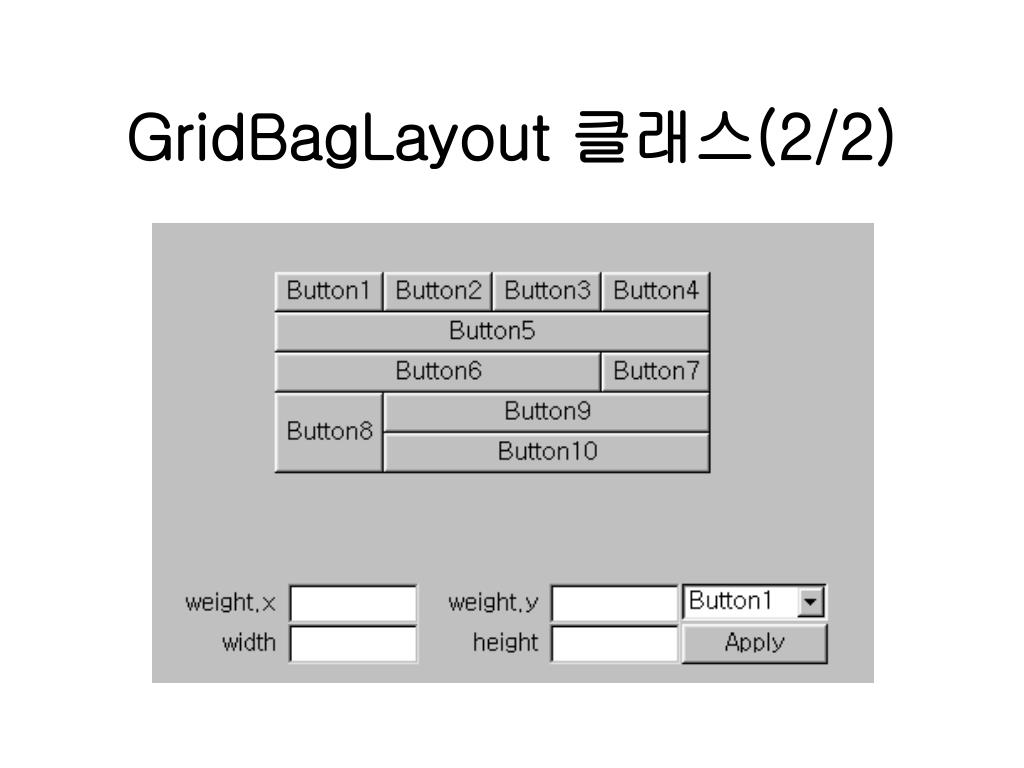 GridBagLayout 클래스(2/2)

Button1 Button2 Button3 Button4
Button5
Button6 Button7
Button8 Button9
Button10

weight.x
weight.y
Button1
width
height
Apply